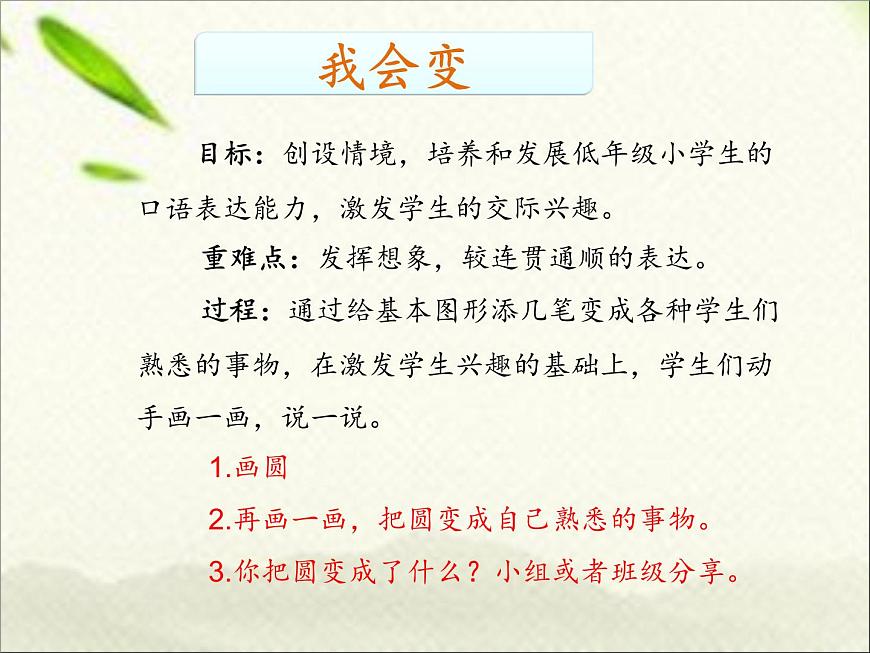 我会变

目标：创设情境，培养和发展低年级小学生的口语表达能力，激发学生的交际兴趣。

重难点：发挥想象，较连贯通顺的表达。

过程：通过给基本图形添几笔变成各种学生们熟悉的事物，在激发学生兴趣的基础上，学生们动手画一画，说一说。

1.画圆

2.再画一画，把圆变成自己熟悉的事物。

3.你把圆变成了什么？小组或者班级分享。